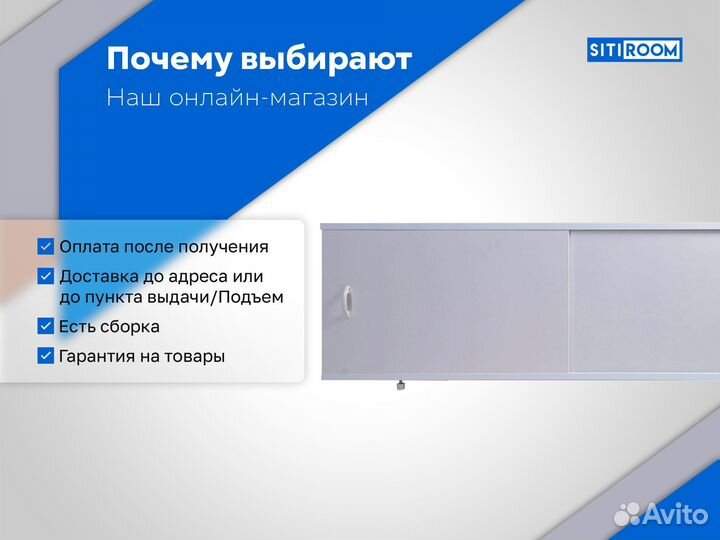 Почему выбирают
Наш онлайн-магазин

SITI ROOM

Оплата после получения
Доставка до адреса или до пункта выдачи/Подъем
Есть сборка
Гарантия на товары

Avito